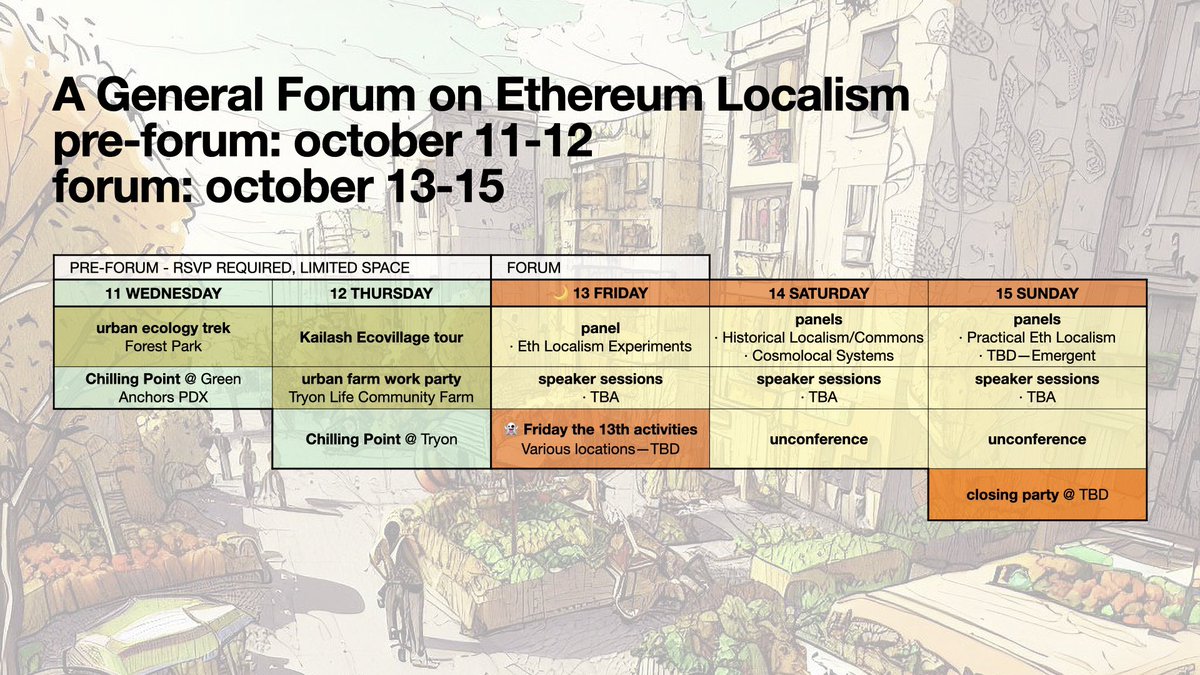 A General Forum on Ethereum Localism
pre-forum: october 11-12
forum: october 13-15

| PRE-FORUM - RSVP REQUIRED, LIMITED SPACE | | FORUM | | |
|---|---|---|---|---|
| 11 WEDNESDAY | 12 THURSDAY | 🌙 13 FRIDAY | 14 SATURDAY | 15 SUNDAY |
| urban ecology trek Forest Park | Kailash Ecovillage tour | panel · Eth Localism Experiments | panels · Historical Localism/Commons · Cosmolocal Systems | panels · Practical Eth Localism · TBD—Emergent |
| Chilling Point @ Green Anchors PDX | urban farm work party Tryon Life Community Farm | speaker sessions · TBA | speaker sessions · TBA | speaker sessions · TBA |
| | Chilling Point @ Tryon | ☠️ Friday the 13th activities Various locations—TBD | unconference | unconference |
| | | | | closing party @ TBD |